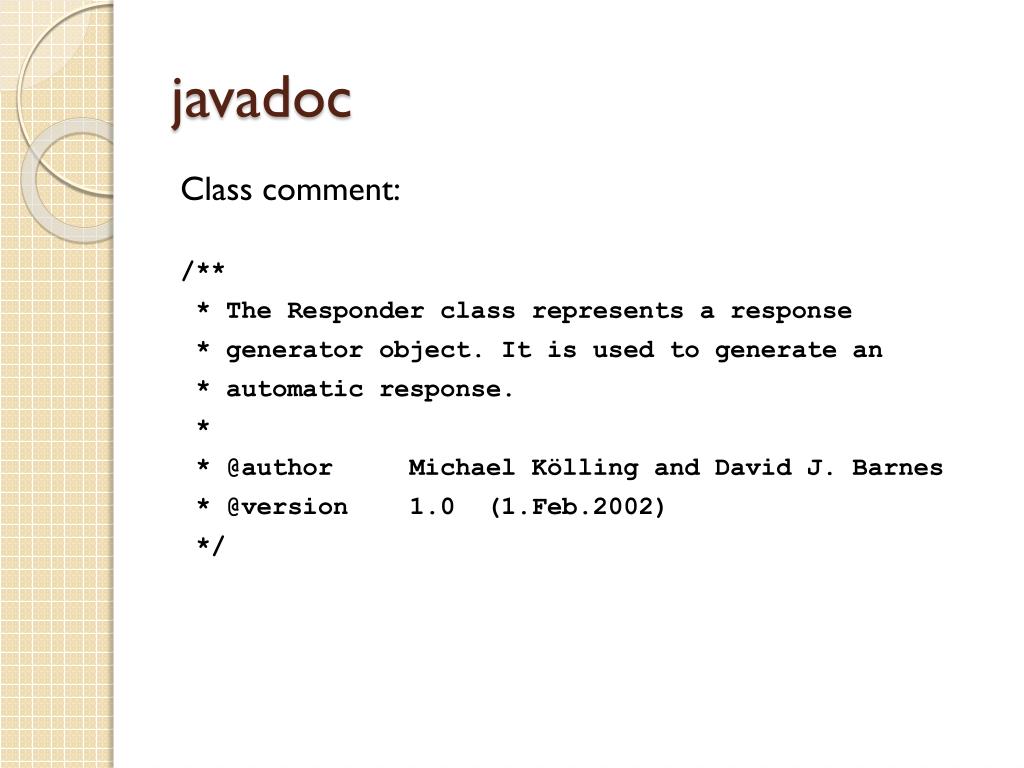 javadoc

Class comment:

/**
 * The Responder class represents a response
 * generator object. It is used to generate an
 * automatic response.
 *
 * @author     Michael Kölling and David J. Barnes
 * @version    1.0  (1.Feb.2002)
 */